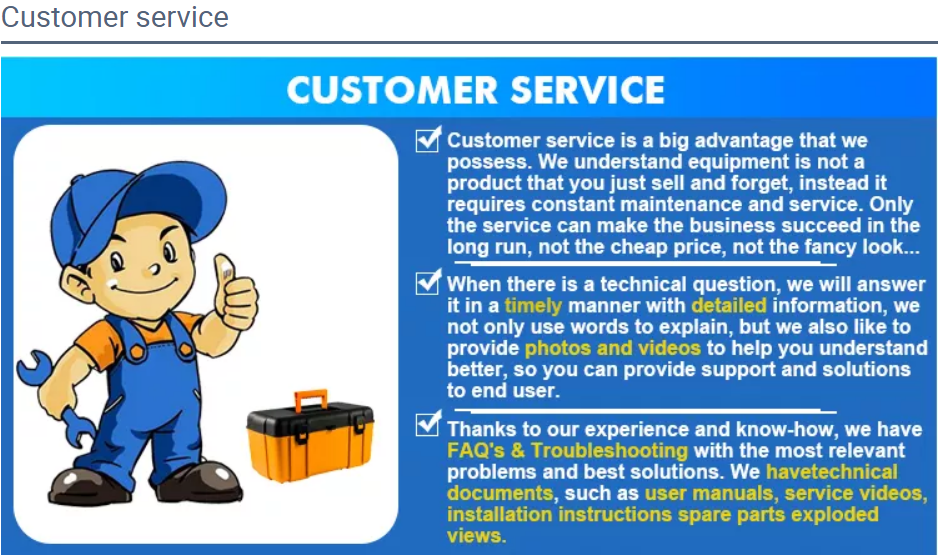 Customer service

CUSTOMER SERVICE

Customer service is a big advantage that we possess. We understand equipment is not a product that you just sell and forget, instead it requires constant maintenance and service. Only the service can make the business succeed in the long run, not the cheap price, not the fancy look...

When there is a technical question, we will answer it in a timely manner with detailed information, we not only use words to explain, but we also like to provide photos and videos to help you understand better, so you can provide support and solutions to end user.

Thanks to our experience and know-how, we have FAQ's & Troubleshooting with the most relevant problems and best solutions. We havetechnical documents, such as user manuals, service videos, installation instructions spare parts exploded views.